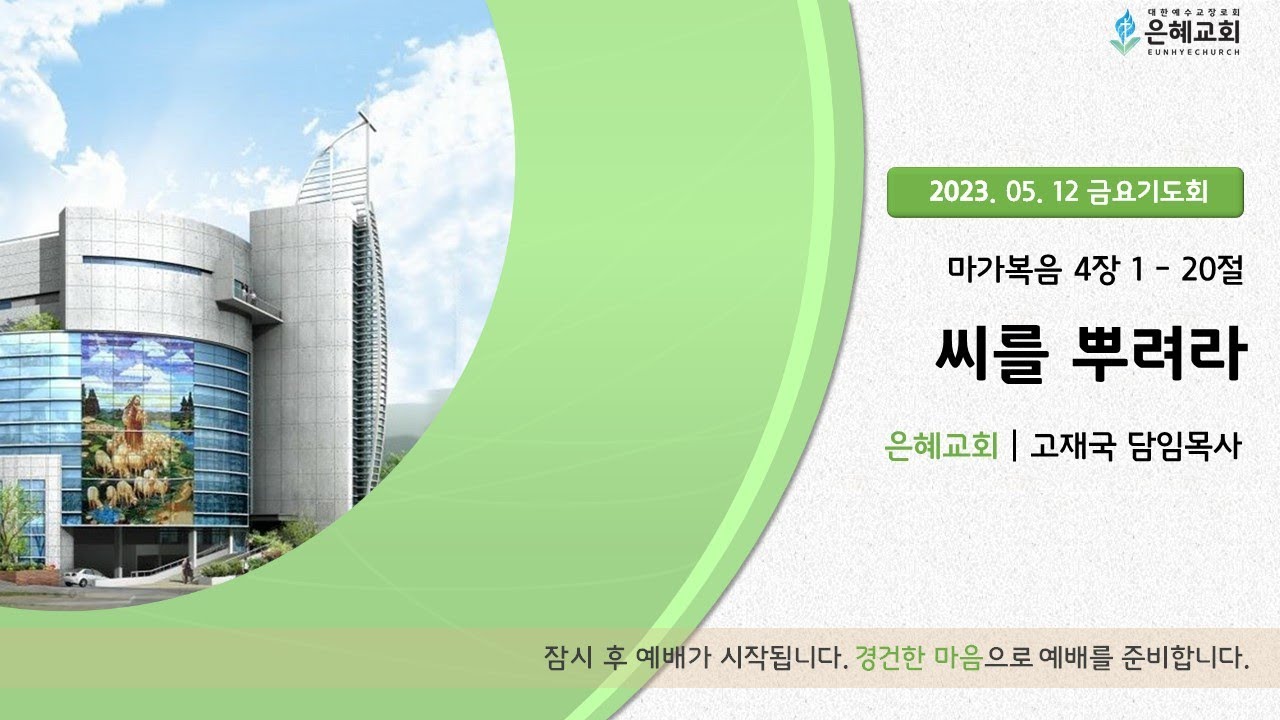 대한예수교장로회
은혜교회
EUNHYECHURCH

2023. 05. 12 금요기도회

마가복음 4장 1 - 20절

씨를 뿌려라

은혜교회 | 고재국 담임목사

잠시 후 예배가 시작됩니다. 경건한 마음으로 예배를 준비합니다.